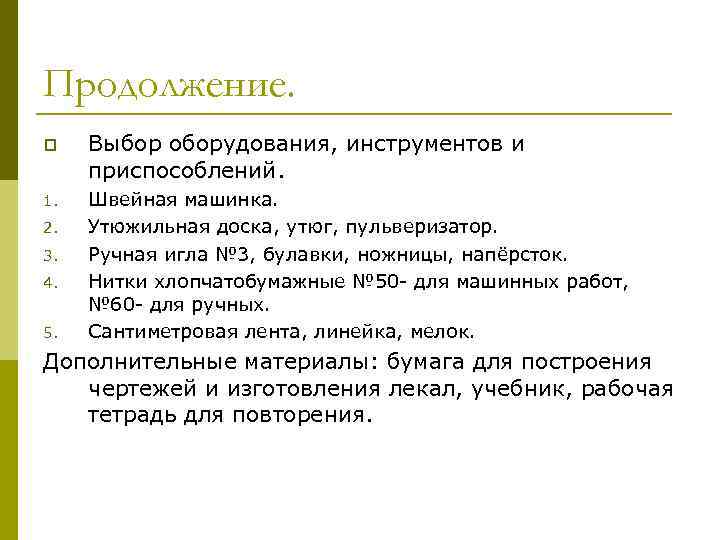 Продолжение.

Выбор оборудования, инструментов и приспособлений.

1. Швейная машинка.
2. Утюжильная доска, утюг, пульверизатор.
3. Ручная игла №3, булавки, ножницы, напёрсток.
4. Нитки хлопчатобумажные №50- для машинных работ, №60- для ручных.
5. Сантиметровая лента, линейка, мелок.

Дополнительные материалы: бумага для построения чертежей и изготовления лекал, учебник, рабочая тетрадь для повторения.